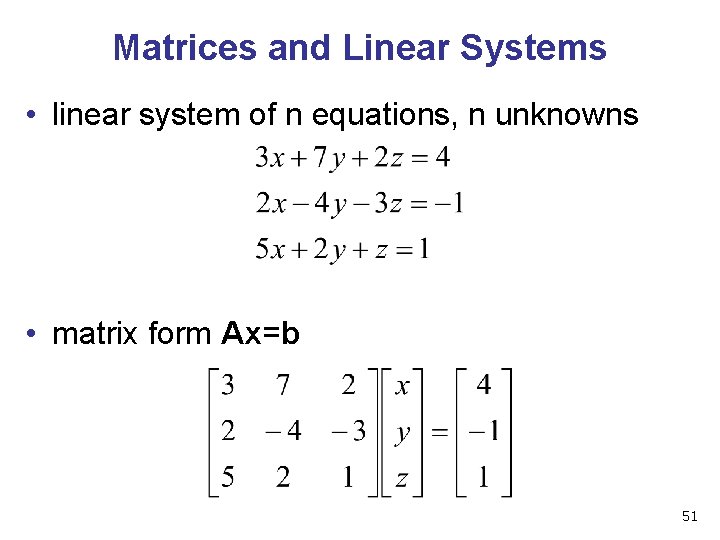 Matrices and Linear Systems

• linear system of n equations, n unknowns

$3x + 7y + 2z = 4$

$2x - 4y - 3z = -1$

$5x + 2y + z = 1$

• matrix form **Ax=b**

$\begin{bmatrix} 3 & 7 & 2 \\ 2 & -4 & -3 \\ 5 & 2 & 1 \end{bmatrix} \begin{bmatrix} x \\ y \\ z \end{bmatrix} = \begin{bmatrix} 4 \\ -1 \\ 1 \end{bmatrix}$

51